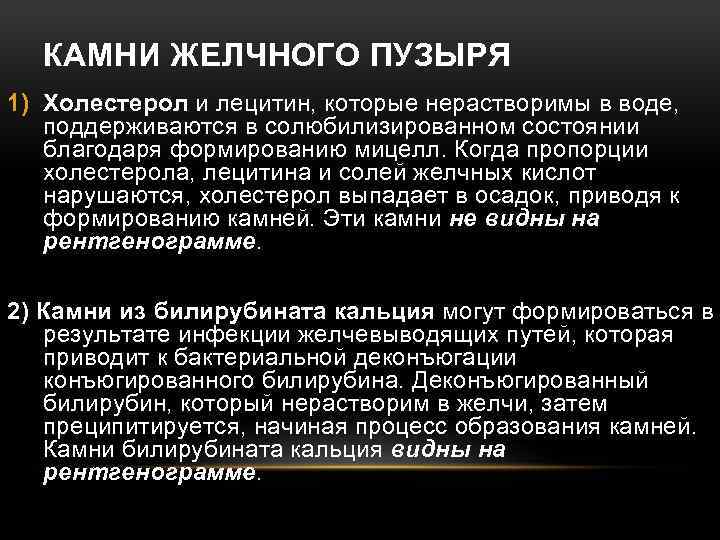 КАМНИ ЖЕЛЧНОГО ПУЗЫРЯ

1) Холестерол и лецитин, которые нерастворимы в воде, поддерживаются в солюбилизированном состоянии благодаря формированию мицелл. Когда пропорции холестерола, лецитина и солей желчных кислот нарушаются, холестерол выпадает в осадок, приводя к формированию камней. Эти камни не видны на рентгенограмме.

2) Камни из билирубината кальция могут формироваться в результате инфекции желчевыводящих путей, которая приводит к бактериальной деконъюгации конъюгированного билирубина. Деконъюгированный билирубин, который нерастворим в желчи, затем преципитируется, начиная процесс образования камней. Камни билирубината кальция видны на рентгенограмме.